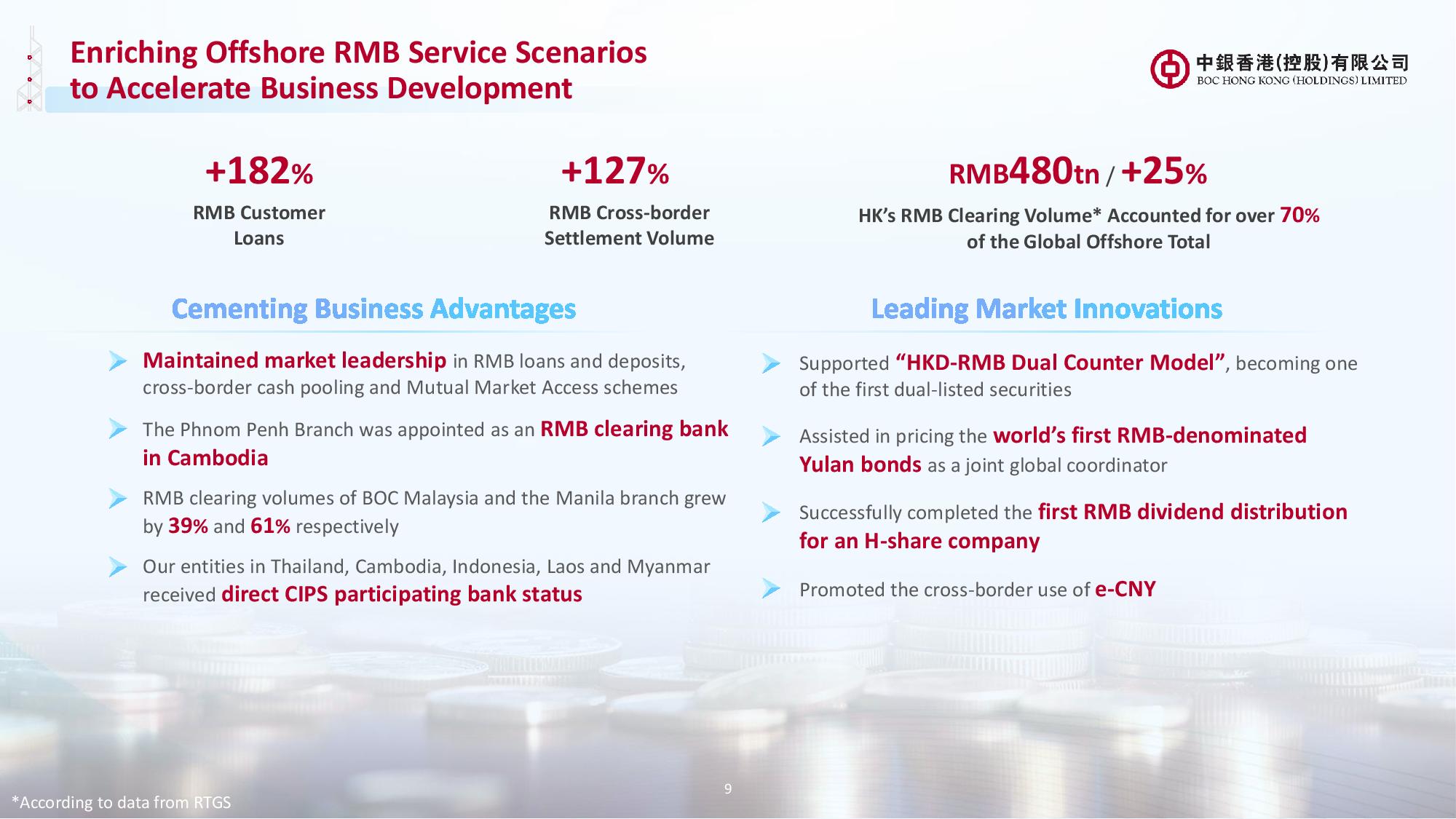 Enriching Offshore RMB Service Scenarios to Accelerate Business Development

中銀香港(控股)有限公司
BOC HONG KONG (HOLDINGS) LIMITED

+182%
RMB Customer Loans

+127%
RMB Cross-border Settlement Volume

RMB480tn / +25%
HK's RMB Clearing Volume* Accounted for over 70% of the Global Offshore Total

Cementing Business Advantages

Maintained market leadership in RMB loans and deposits, cross-border cash pooling and Mutual Market Access schemes

The Phnom Penh Branch was appointed as an RMB clearing bank in Cambodia

RMB clearing volumes of BOC Malaysia and the Manila branch grew by 39% and 61% respectively

Our entities in Thailand, Cambodia, Indonesia, Laos and Myanmar received direct CIPS participating bank status

Leading Market Innovations

Supported "HKD-RMB Dual Counter Model", becoming one of the first dual-listed securities

Assisted in pricing the world's first RMB-denominated Yulan bonds as a joint global coordinator

Successfully completed the first RMB dividend distribution for an H-share company

Promoted the cross-border use of e-CNY

9

*According to data from RTGS